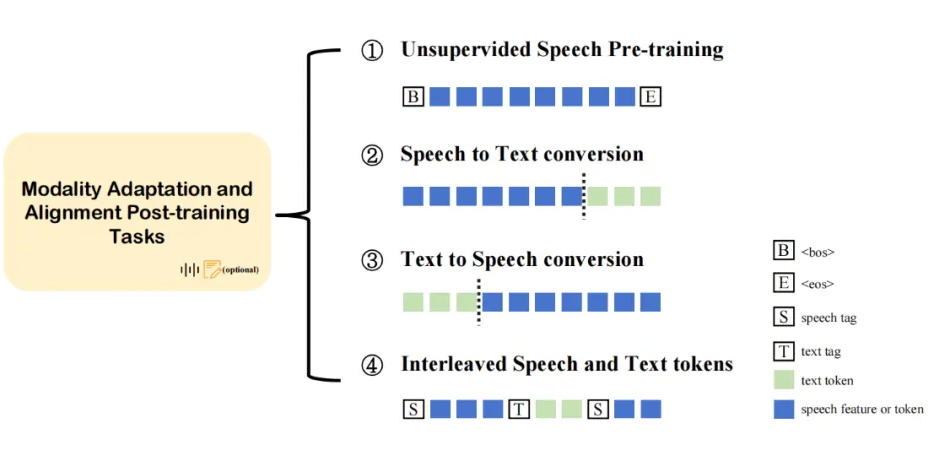 Modality Adaptation and Alignment Post-training Tasks

(optional)

① Unsupervided Speech Pre-training

B E

② Speech to Text conversion

③ Text to Speech conversion

④ Interleaved Speech and Text tokens

S T S

B <bos>

E <eos>

S speech tag

T text tag

text token

speech feature or token